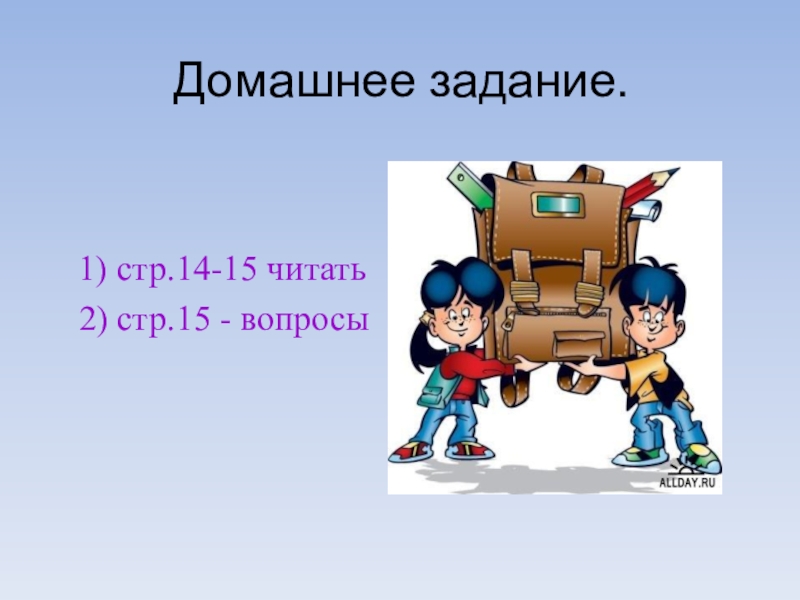 Домашнее задание.

1) стр.14-15 читать
2) стр.15 - вопросы

ALLDAY.RU